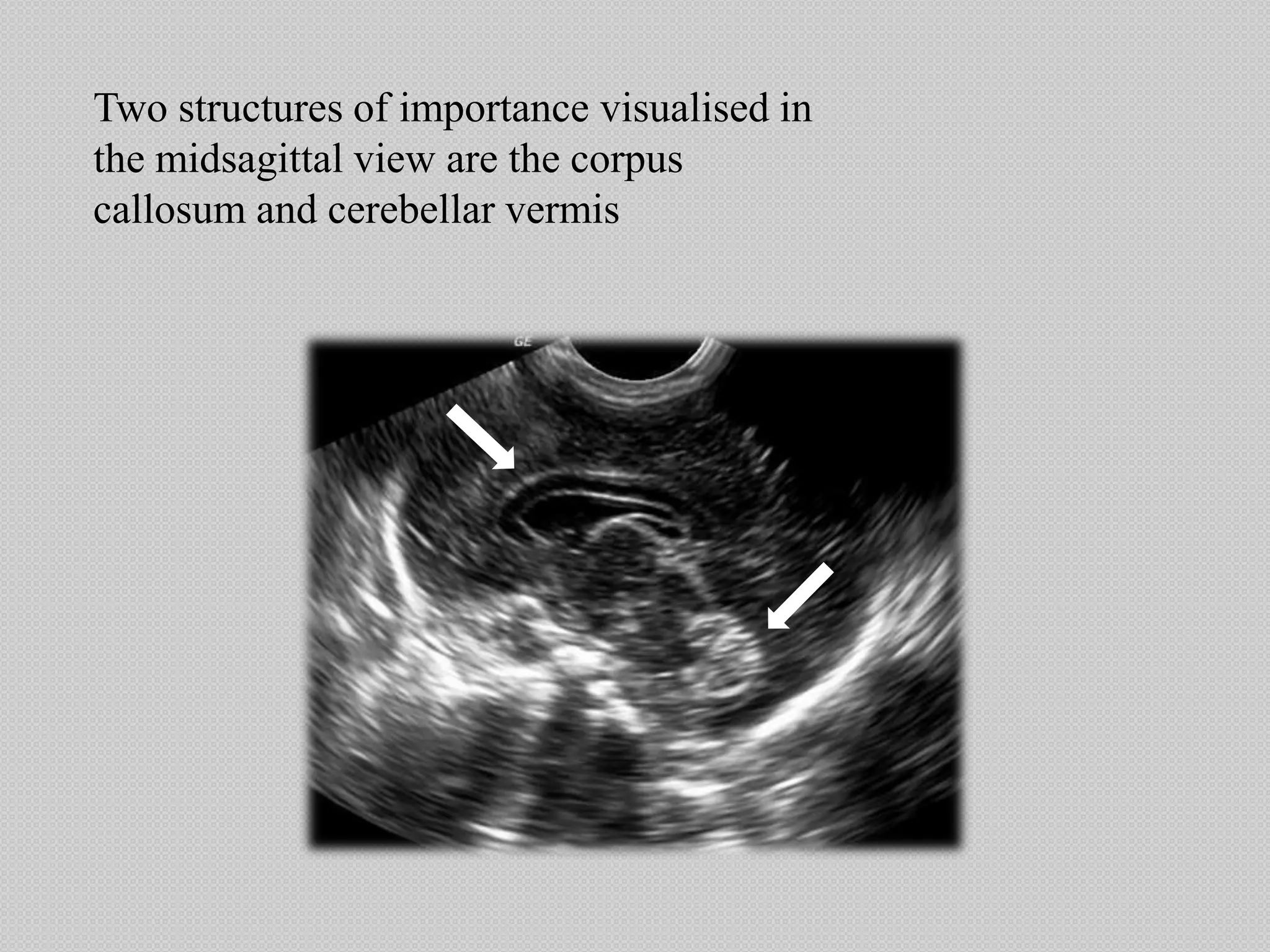 Two structures of importance visualised in the midsagittal view are the corpus callosum and cerebellar vermis

GE